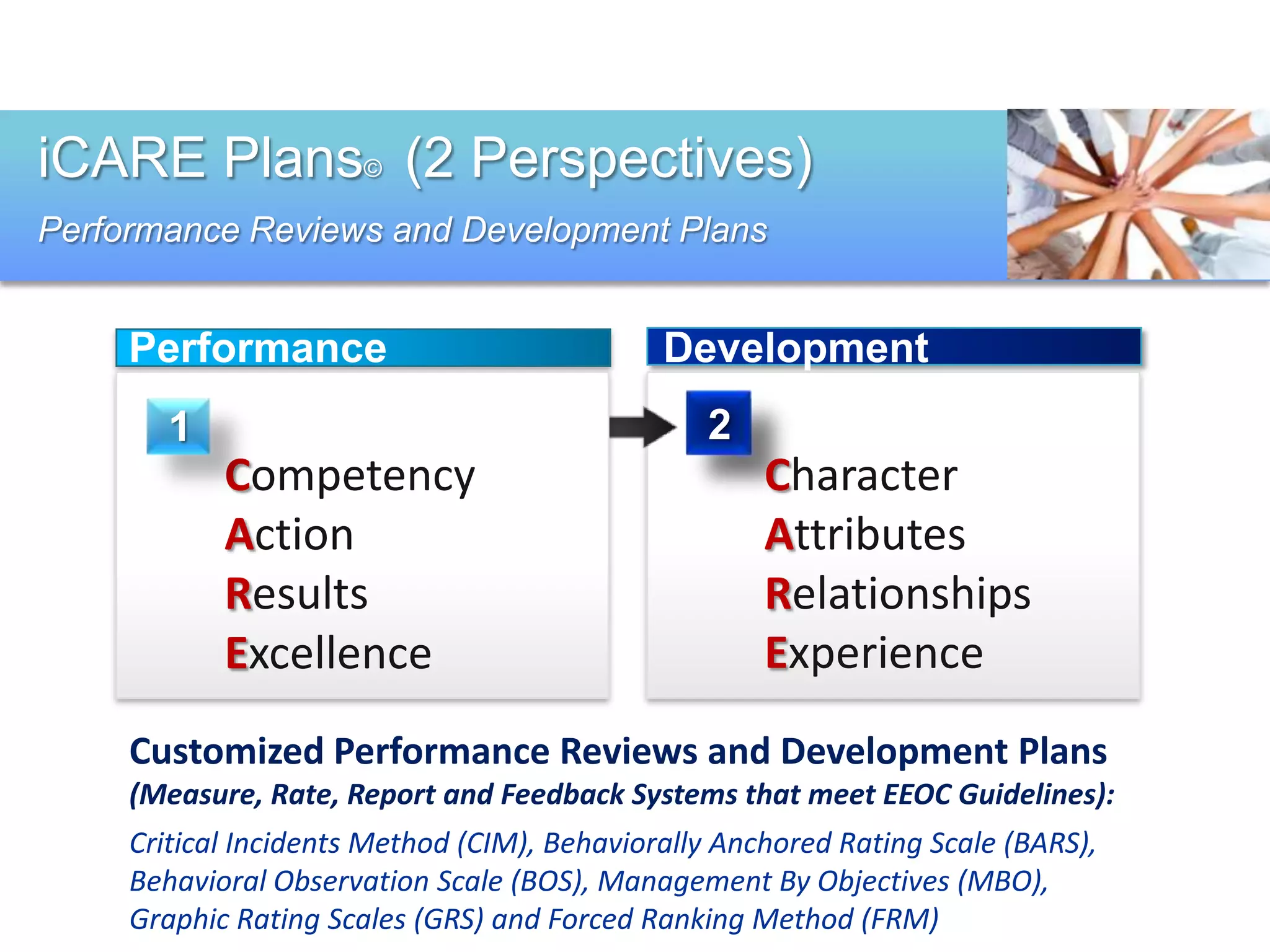 iCARE Plans© (2 Perspectives)

Performance Reviews and Development Plans

Performance

1

Competency
Action
Results
Excellence

Development

2

Character
Attributes
Relationships
Experience

Customized Performance Reviews and Development Plans
(Measure, Rate, Report and Feedback Systems that meet EEOC Guidelines):

Critical Incidents Method (CIM), Behaviorally Anchored Rating Scale (BARS), Behavioral Observation Scale (BOS), Management By Objectives (MBO), Graphic Rating Scales (GRS) and Forced Ranking Method (FRM)